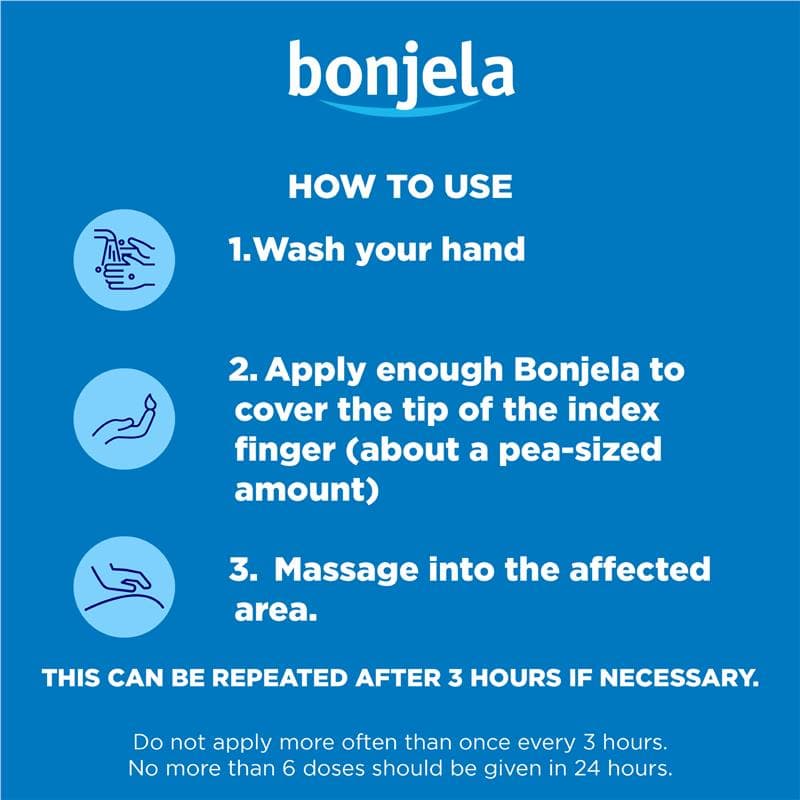 bonjela

HOW TO USE

1.Wash your hand

2. Apply enough Bonjela to cover the tip of the index finger (about a pea-sized amount)

3. Massage into the affected area.

THIS CAN BE REPEATED AFTER 3 HOURS IF NECESSARY.

Do not apply more often than once every 3 hours. No more than 6 doses should be given in 24 hours.